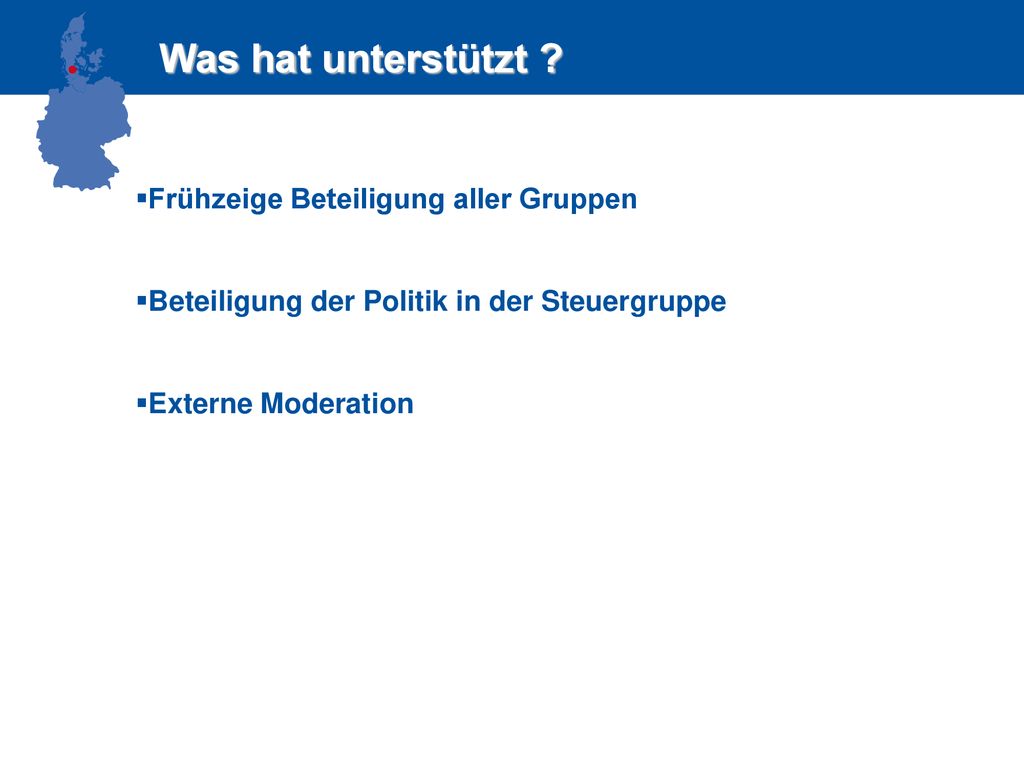 Was hat unterstützt ?

▪Frühzeige Beteiligung aller Gruppen

▪Beteiligung der Politik in der Steuergruppe

▪Externe Moderation